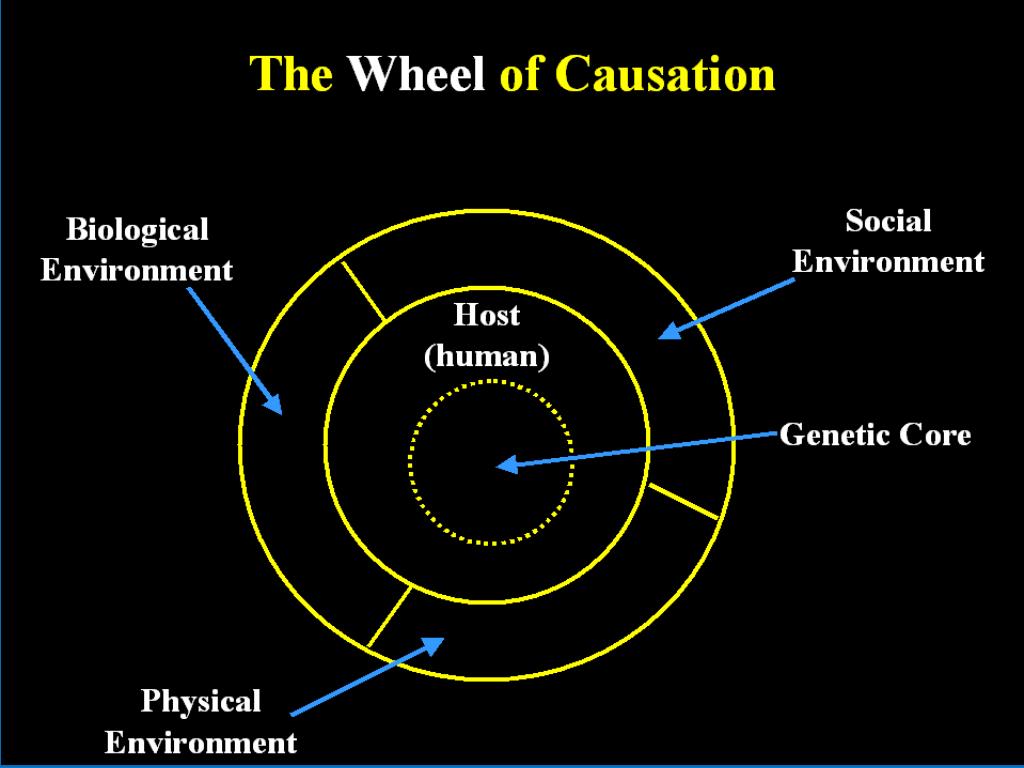 The Wheel of Causation

Biological Environment

Social Environment

Host (human)

Genetic Core

Physical Environment